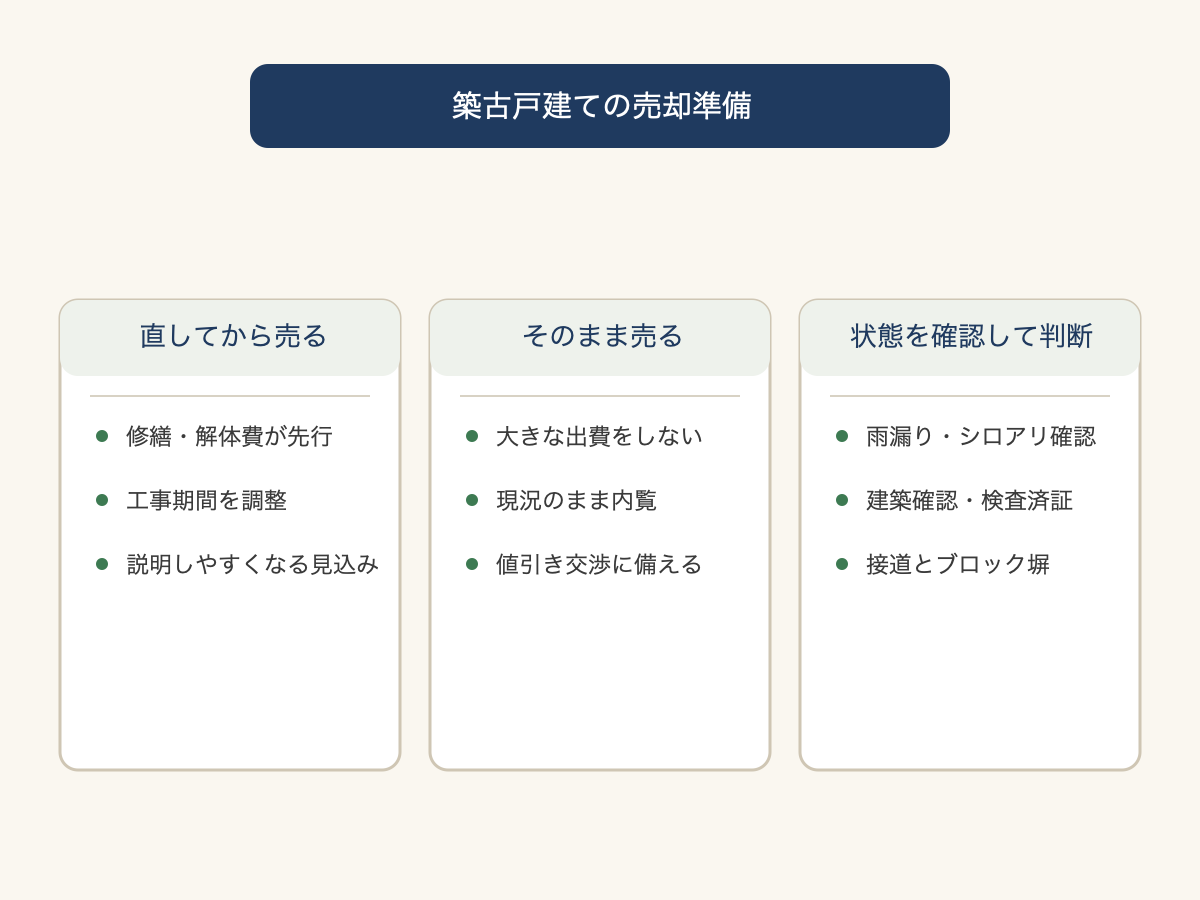 築古戸建ての売却準備

直してから売る

- 修繕・解体費が先行
- 工事期間を調整
- 説明しやすくなる見込み

そのまま売る

- 大きな出費をしない
- 現況のまま内覧
- 値引き交渉に備える

状態を確認して判断

- 雨漏り・シロアリ確認
- 建築確認・検査済証
- 接道とブロック塀